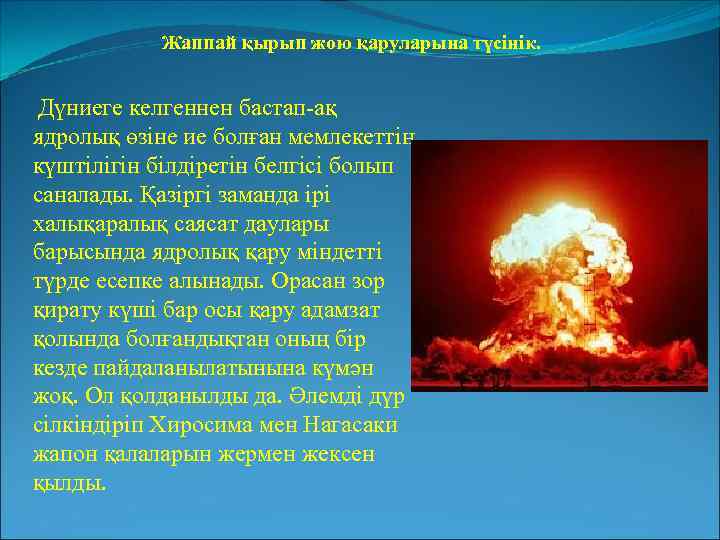 Жаппай қырып жою қаруларына түсінік.

Дүниеге келгеннен бастап-ақ ядролық өзіне ие болған мемлекеттің күштілігін білдіретін белгісі болып саналады. Қазіргі заманда ірі халықаралық саясат даулары барысында ядролық қару міндетті түрде есепке алынады. Орасан зор қирату күші бар осы қару адамзат қолында болғандықтан оның бір кезде пайдаланылатынына күмән жоқ. Ол қолданылды да. Әлемді дүр сілкіндіріп Хиросима мен Нагасаки жапон қалаларын жермен жексен қылды.